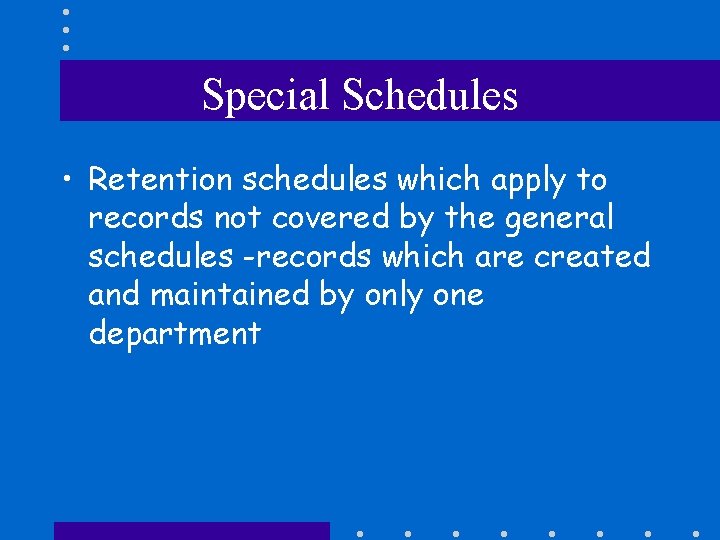 Special Schedules

• Retention schedules which apply to records not covered by the general schedules -records which are created and maintained by only one department